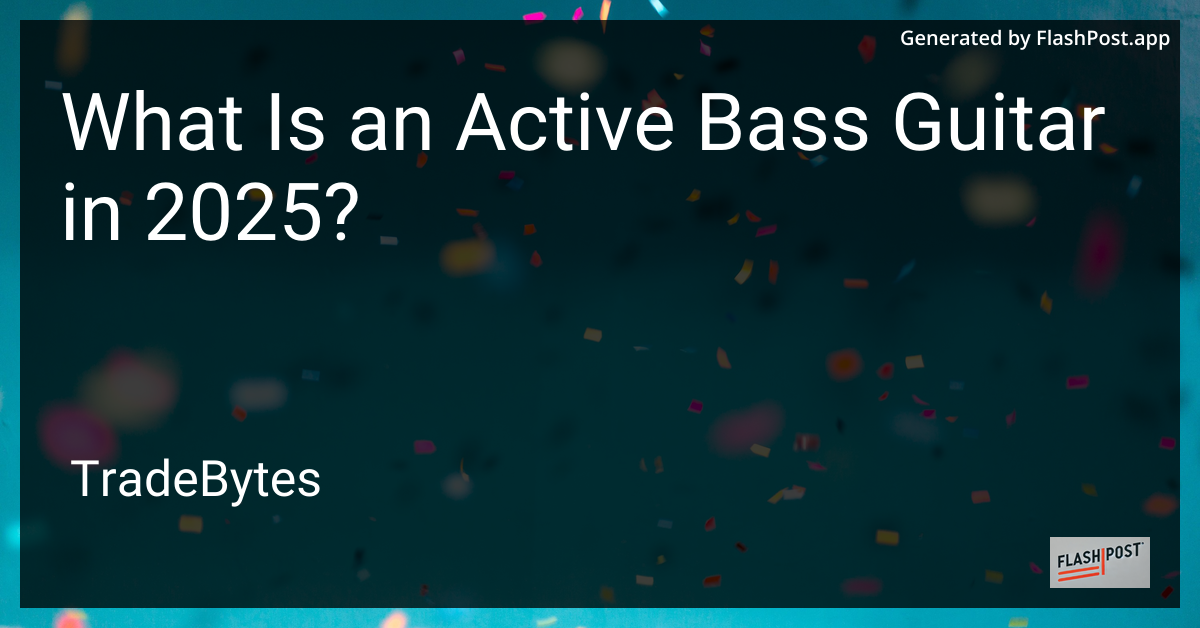 Generated by FlashPost.app

What Is an Active Bass Guitar in 2025?

TradeBytes

FLASHPOST